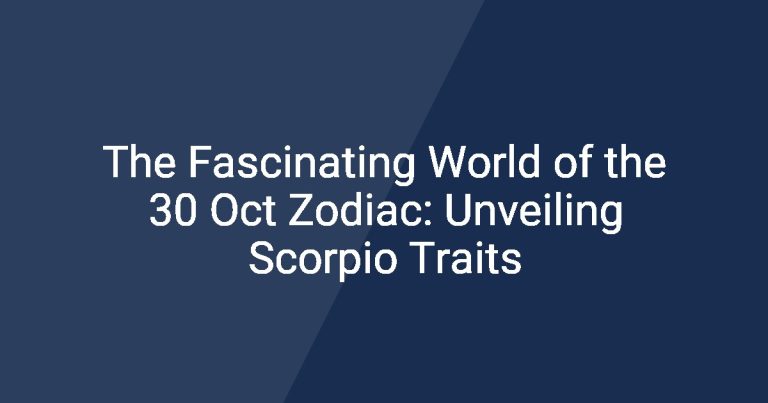 The Fascinating World of the 30 Oct Zodiac: Unveiling Scorpio Traits